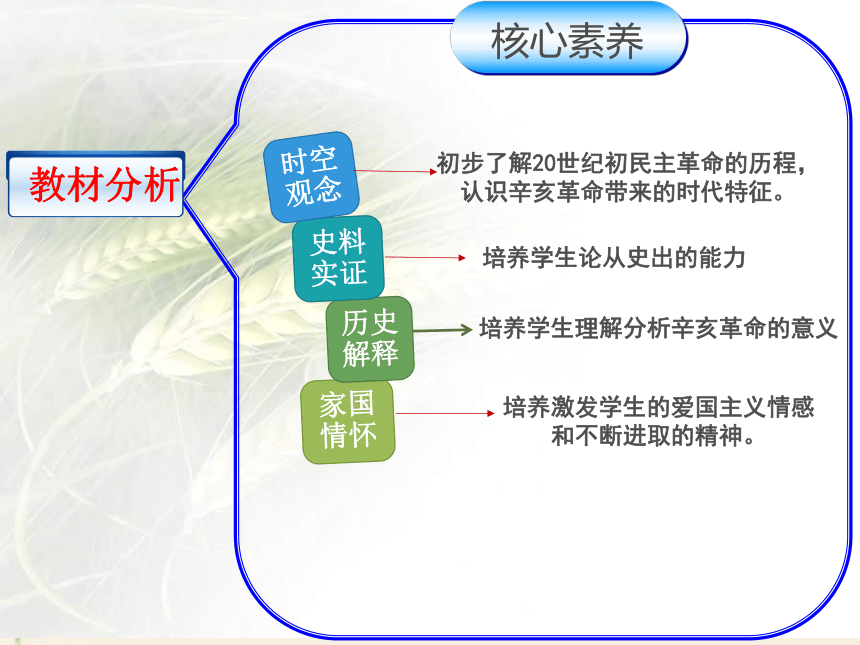 核心素养

教材分析

时空观念

初步了解20世纪初民主革命的历程，认识辛亥革命带来的时代特征。

史料实证

培养学生论从史出的能力

历史解释

培养学生理解分析辛亥革命的意义

家国情怀

培养激发学生的爱国主义情感和不断进取的精神。